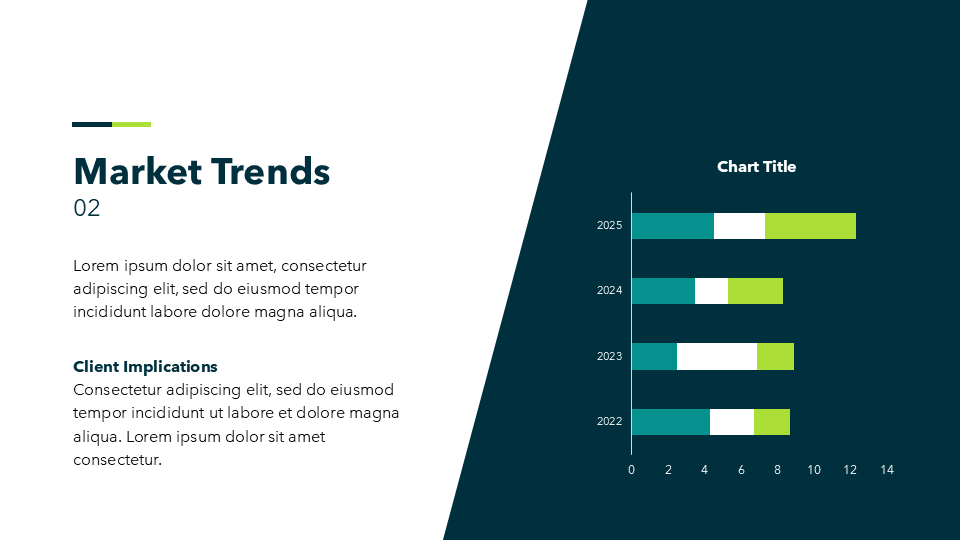 Market Trends
02

Lorem ipsum dolor sit amet, consectetur adipiscing elit, sed do eiusmod tempor incididunt labore dolore magna aliqua.

Client Implications
Consectetur adipiscing elit, sed do eiusmod tempor incididunt ut labore et dolore magna aliqua. Lorem ipsum dolor sit amet consectetur.

Chart Title

2025
2024
2023
2022

0 2 4 6 8 10 12 14